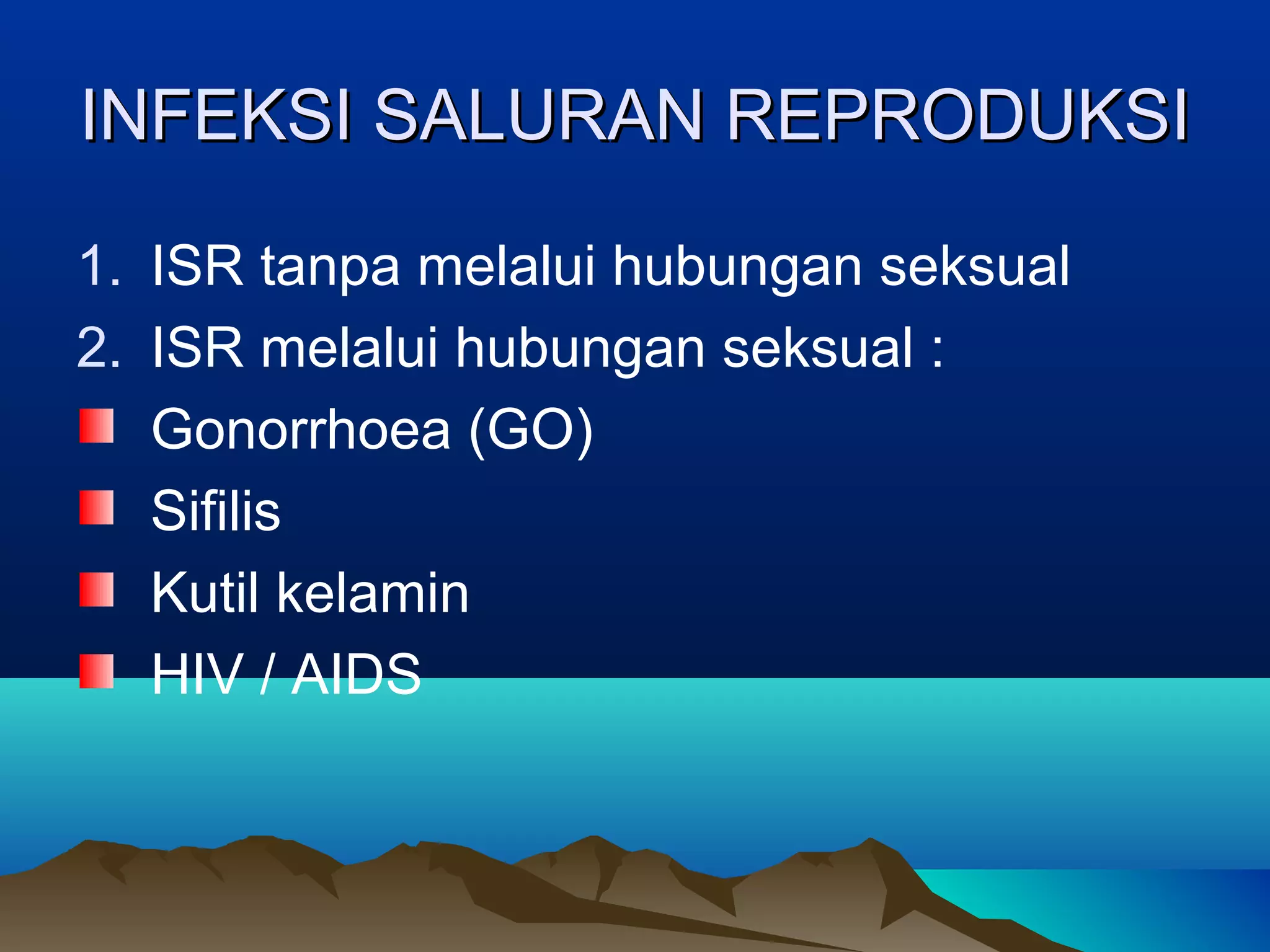 INFEKSI SALURAN REPRODUKSI

1. ISR tanpa melalui hubungan seksual
2. ISR melalui hubungan seksual :

- Gonorrhoea (GO)
- Sifilis
- Kutil kelamin
- HIV / AIDS